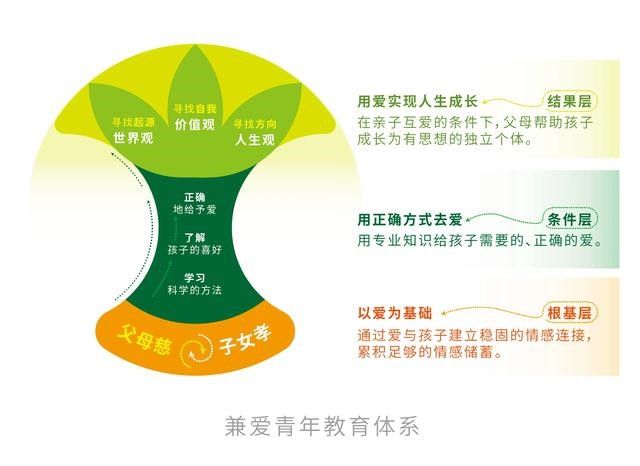 寻找起源
世界观

寻找自我
价值观

寻找方向
人生观

正确
地给予爱

了解
孩子的喜好

学习
科学的方法

父母慈

子女孝

用爱实现人生成长

结果层

在亲子互爱的条件下，父母帮助孩子成长为有思想的独立个体。

用正确方式去爱

条件层

用专业知识给孩子需要的、正确的爱。

以爱为基础

根基层

通过爱与孩子建立稳固的情感连接，累积足够的情感储蓄。

兼爱青年教育体系